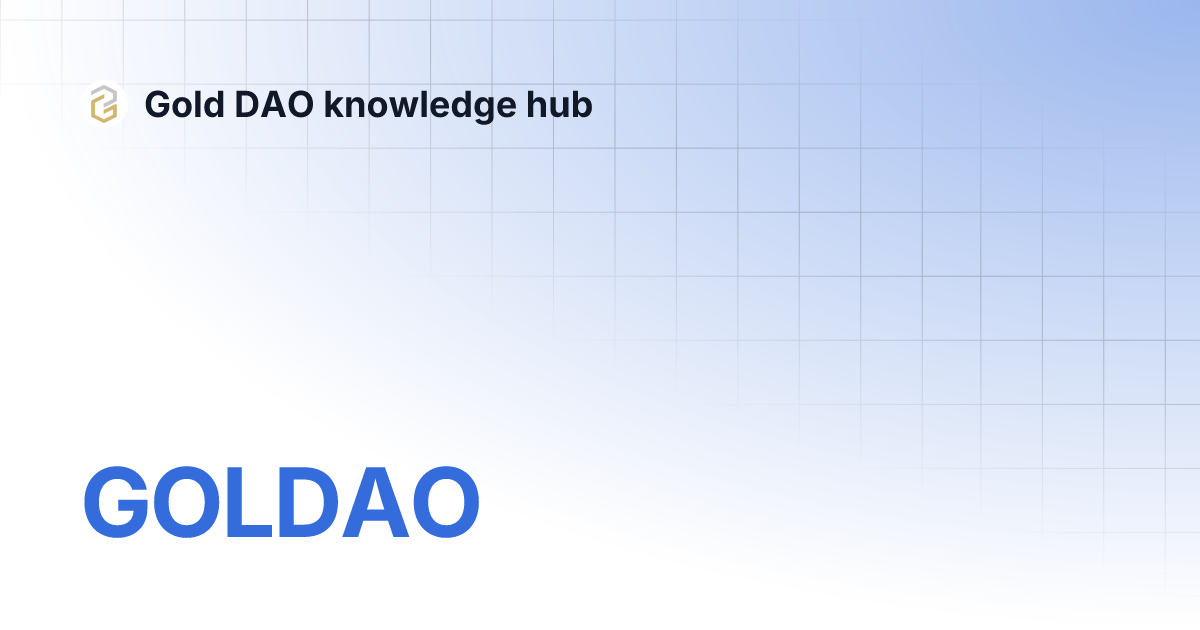 Gold DAO knowledge hub

GOLDAO